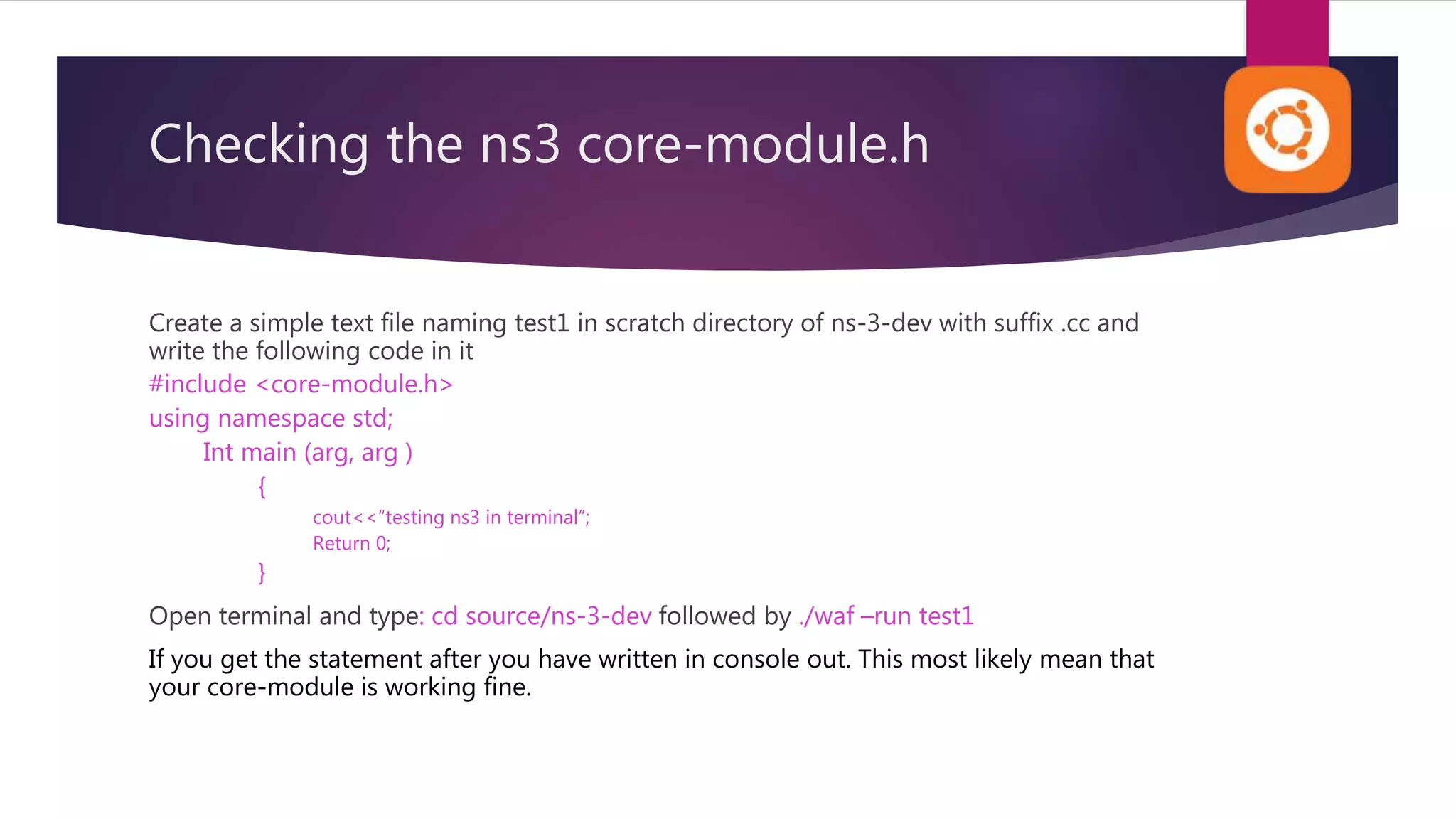 Checking the ns3 core-module.h

Create a simple text file naming test1 in scratch directory of ns-3-dev with suffix .cc and write the following code in it

#include <core-module.h>

using namespace std;

Int main (arg, arg )

{

cout<<“testing ns3 in terminal”;
Return 0;

}

Open terminal and type: cd source/ns-3-dev followed by ./waf –run test1

If you get the statement after you have written in console out. This most likely mean that your core-module is working fine.